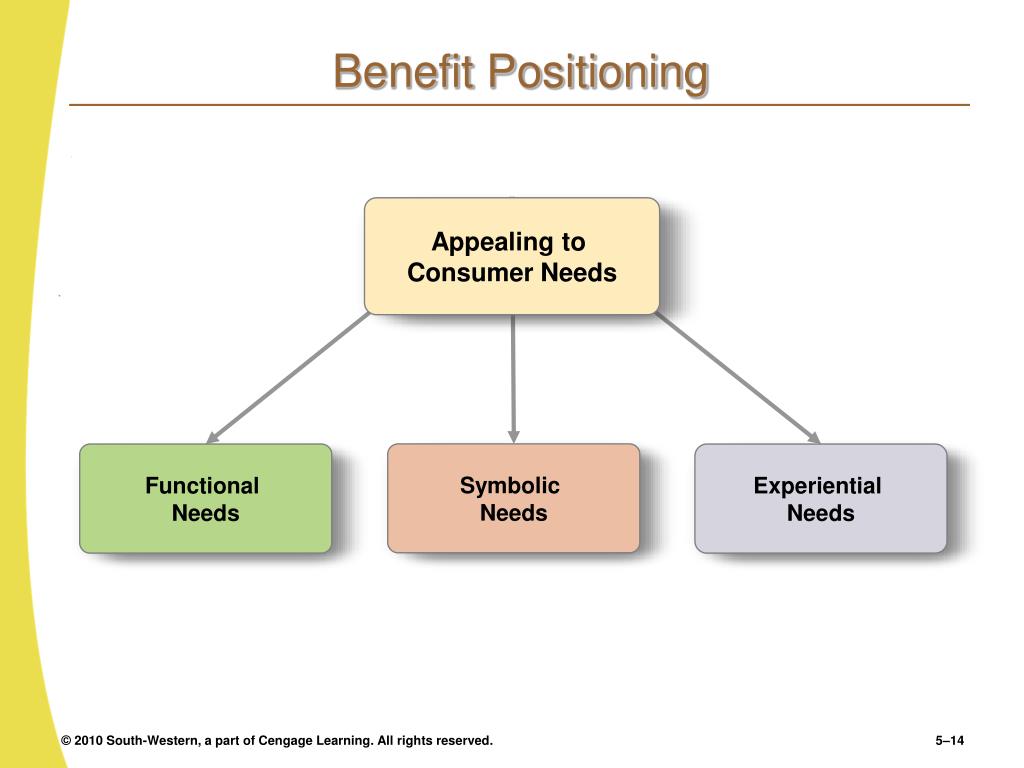 Benefit Positioning

Appealing to Consumer Needs

Functional Needs

Symbolic Needs

Experiential Needs

© 2010 South-Western, a part of Cengage Learning. All rights reserved.

5–14